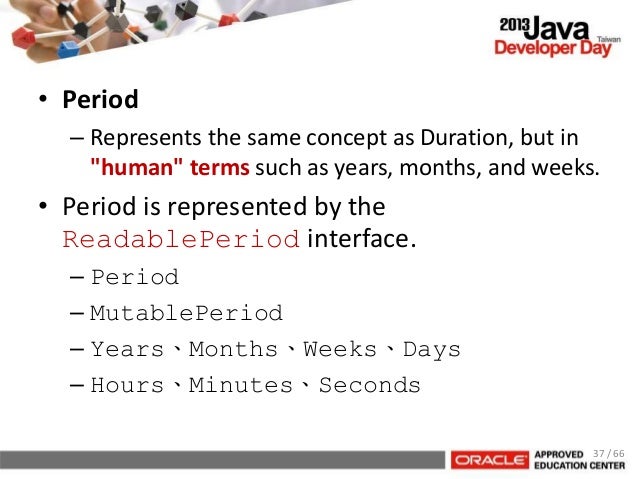 2013 Java Taiwan
Developer Day

• Period
– Represents the same concept as Duration, but in "human" terms such as years, months, and weeks.

• Period is represented by the ReadablePeriod interface.
– Period
– MutablePeriod
– Years、Months、Weeks、Days
– Hours、Minutes、Seconds

ORACLE APPROVED EDUCATION CENTER 37 / 66